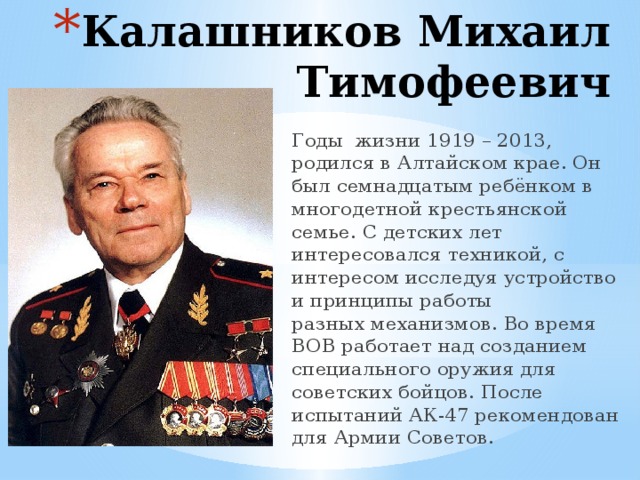 *Калашников Михаил Тимофеевич

Годы жизни 1919 – 2013, родился в Алтайском крае. Он был семнадцатым ребёнком в многодетной крестьянской семье. С детских лет интересовался техникой, с интересом исследуя устройство и принципы работы разных механизмов. Во время ВОВ работает над созданием специального оружия для советских бойцов. После испытаний АК-47 рекомендован для Армии Советов.